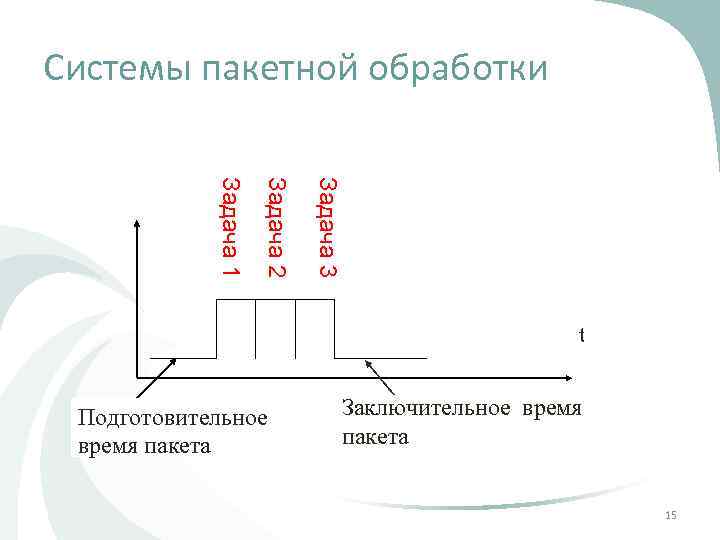 Системы пакетной обработки

Задача 1
Задача 2
Задача 3

t

Подготовительное время пакета

Заключительное время пакета

15